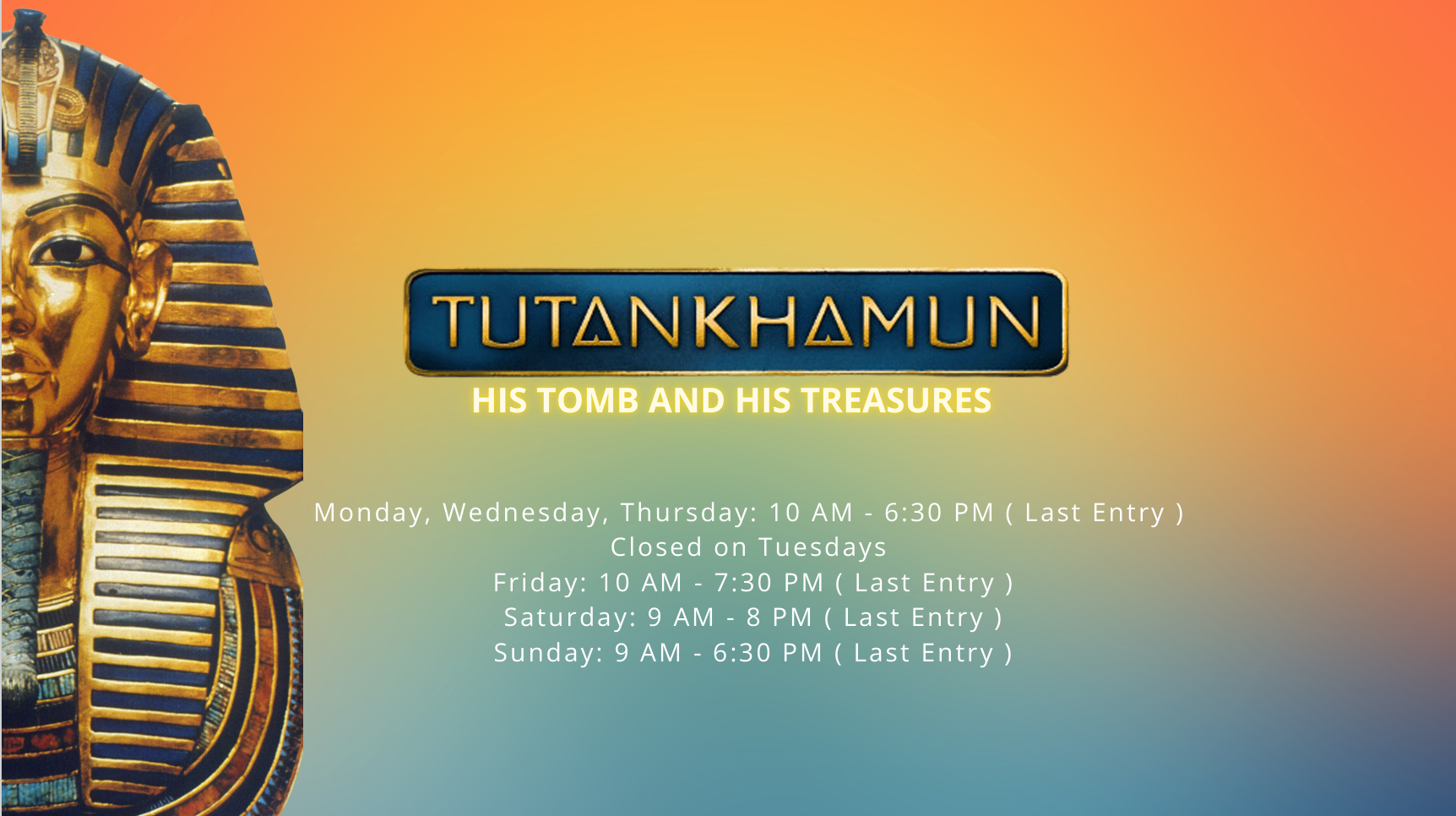 TUTANKHAMUN
HIS TOMB AND HIS TREASURES

Monday, Wednesday, Thursday: 10 AM - 6:30 PM ( Last Entry )
Closed on Tuesdays
Friday: 10 AM - 7:30 PM ( Last Entry )
Saturday: 9 AM - 8 PM ( Last Entry )
Sunday: 9 AM - 6:30 PM ( Last Entry )